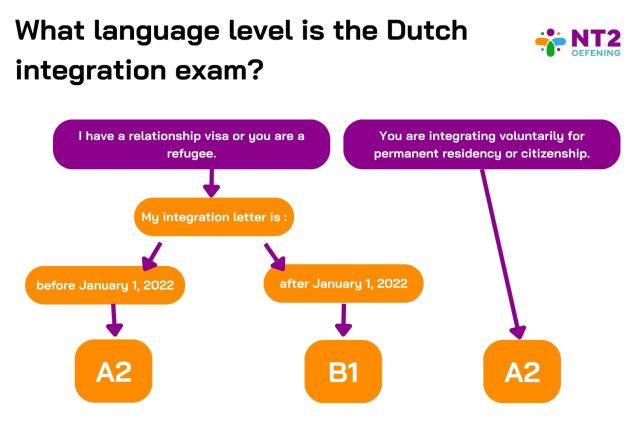 What language level is the Dutch integration exam?

NT2
OEFENING

I have a relationship visa or you are a refugee.

You are integrating voluntarily for permanent residency or citizenship.

My integration letter is :

before January 1, 2022

after January 1, 2022

A2

B1

A2